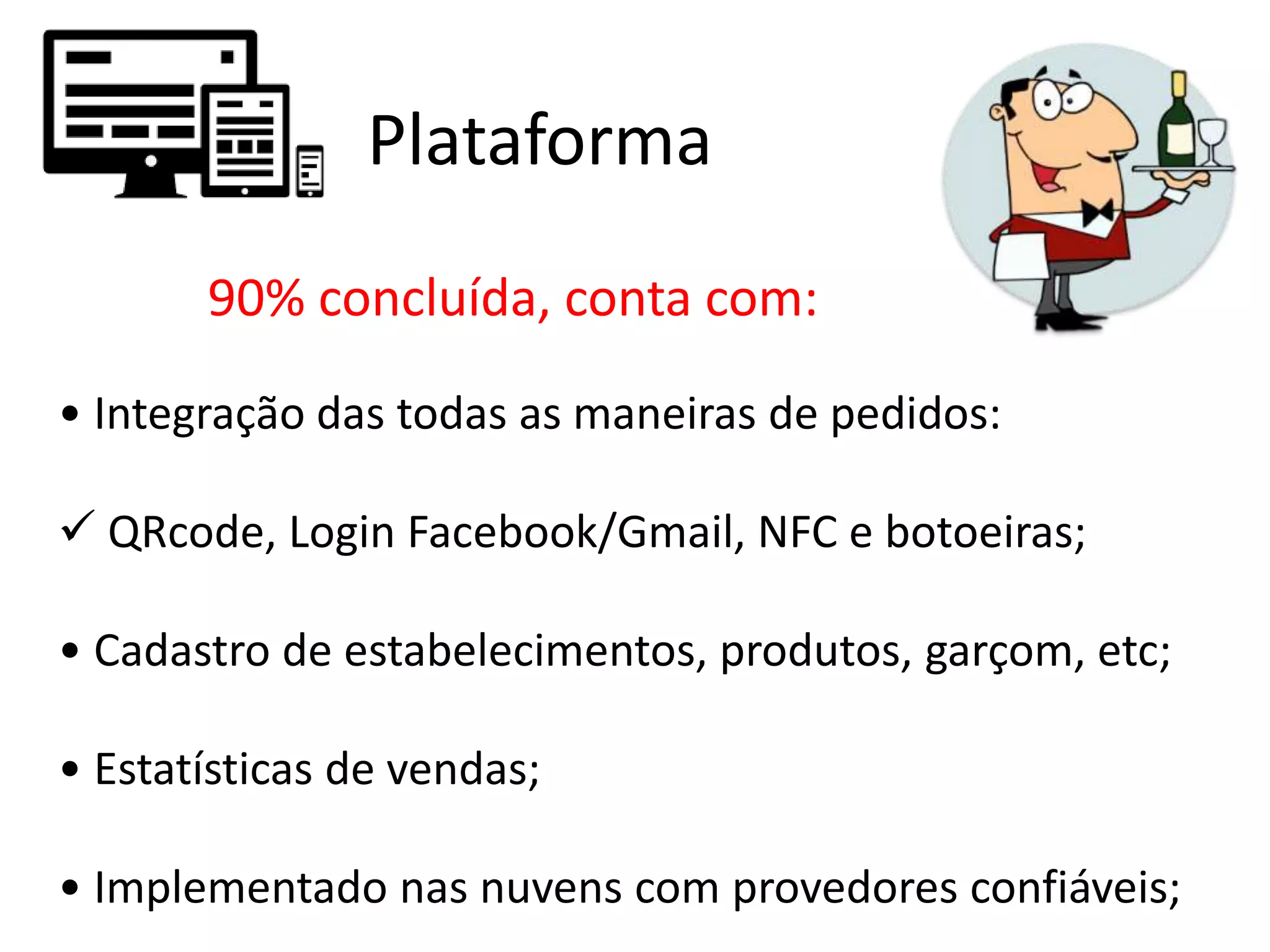 Plataforma

90% concluída, conta com:

• Integração das todas as maneiras de pedidos:

✓ QRcode, Login Facebook/Gmail, NFC e botoeiras;

• Cadastro de estabelecimentos, produtos, garçom, etc;

• Estatísticas de vendas;

• Implementado nas nuvens com provedores confiáveis;